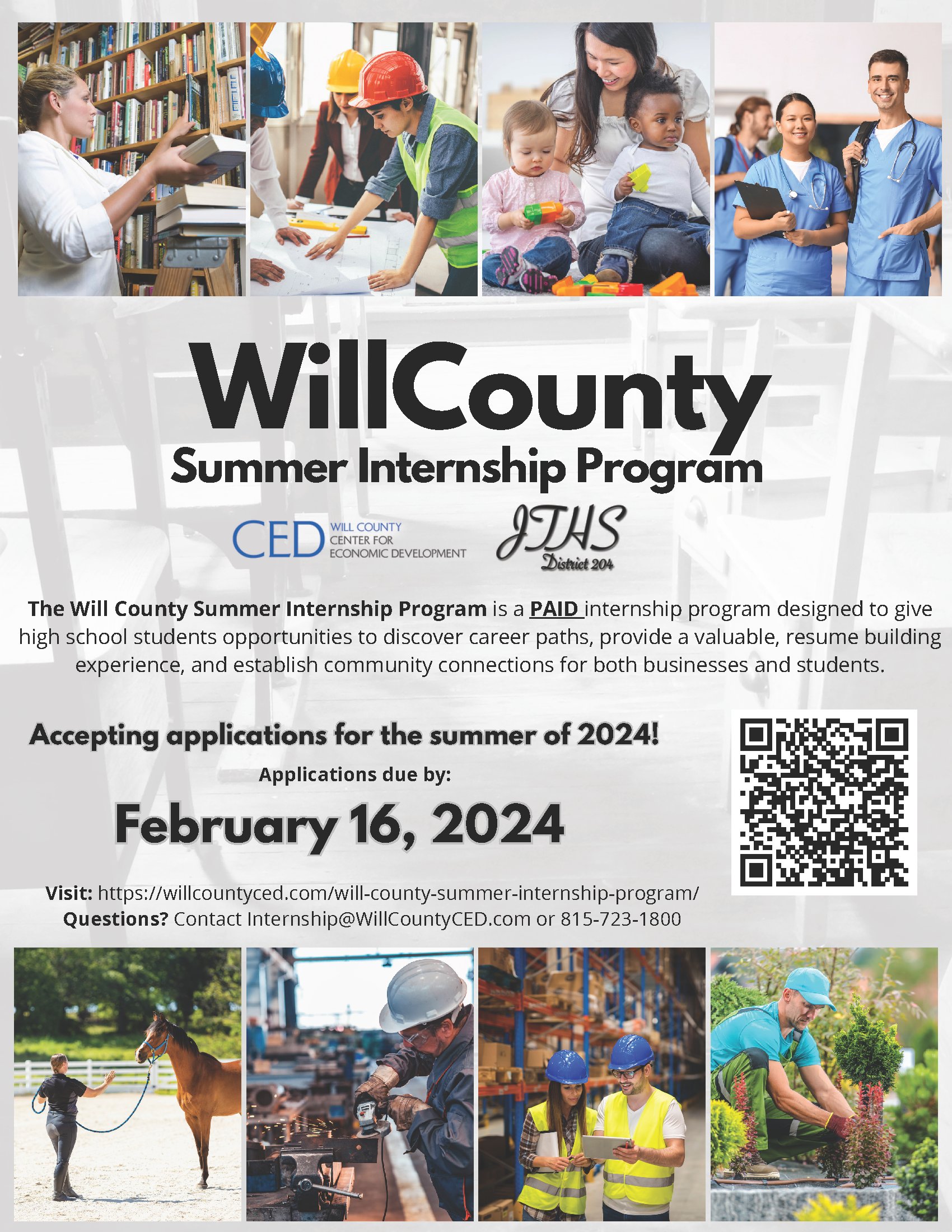 WillCounty
Summer Internship Program

CED WILL COUNTY CENTER FOR ECONOMIC DEVELOPMENT

JTHS District 204

The Will County Summer Internship Program is a PAID internship program designed to give high school students opportunities to discover career paths, provide a valuable, resume building experience, and establish community connections for both businesses and students.

Accepting applications for the summer of 2024!

Applications due by:

February 16, 2024

Visit: https://willcountyced.com/will-county-summer-internship-program/
Questions? Contact Internship@WillCountyCED.com or 815-723-1800